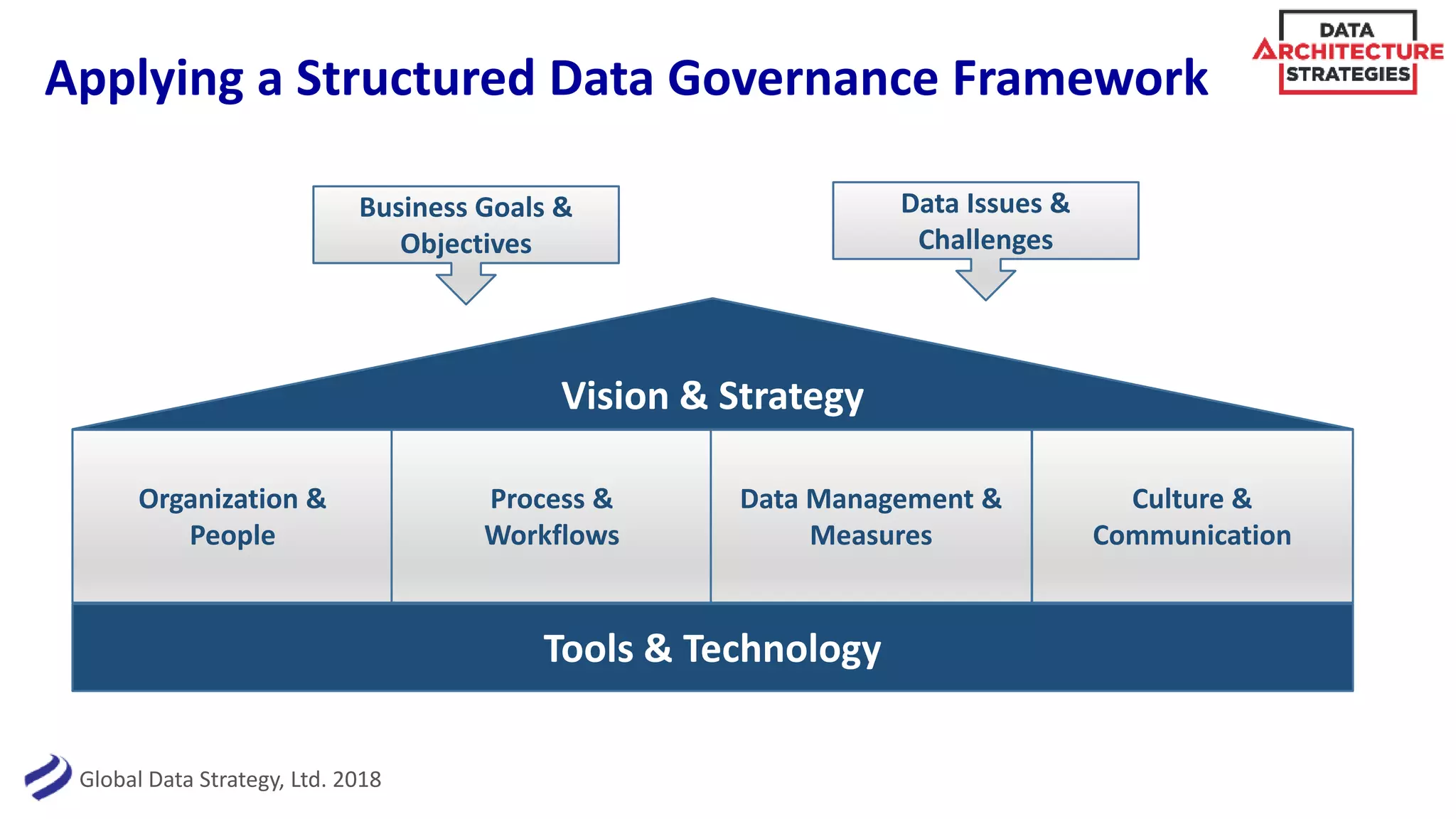 Applying a Structured Data Governance Framework

DATA ARCHITECTURE STRATEGIES

Business Goals & Objectives

Data Issues & Challenges

Vision & Strategy

Organization & People

Process & Workflows

Data Management & Measures

Culture & Communication

Tools & Technology

Global Data Strategy, Ltd. 2018